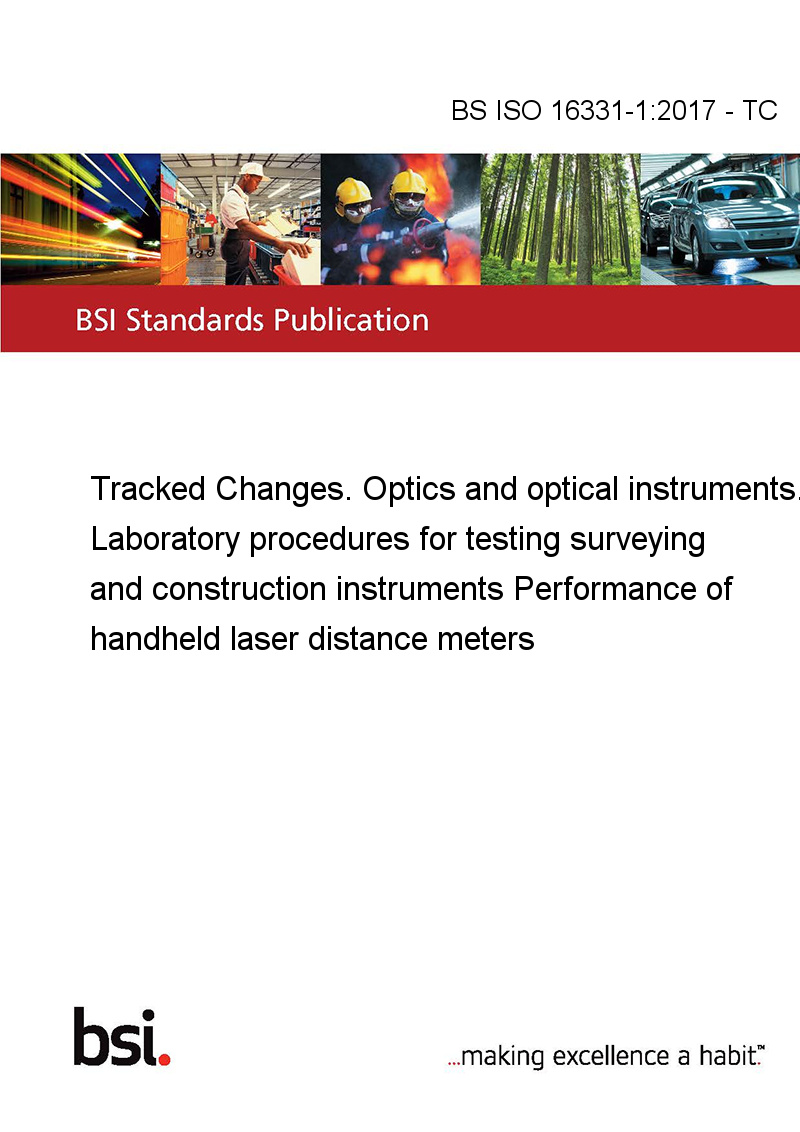 BS ISO 16331-1:2017 - TC

BSI Standards Publication

Tracked Changes. Optics and optical instruments. Laboratory procedures for testing surveying and construction instruments Performance of handheld laser distance meters

bsi.

...making excellence a habit.™